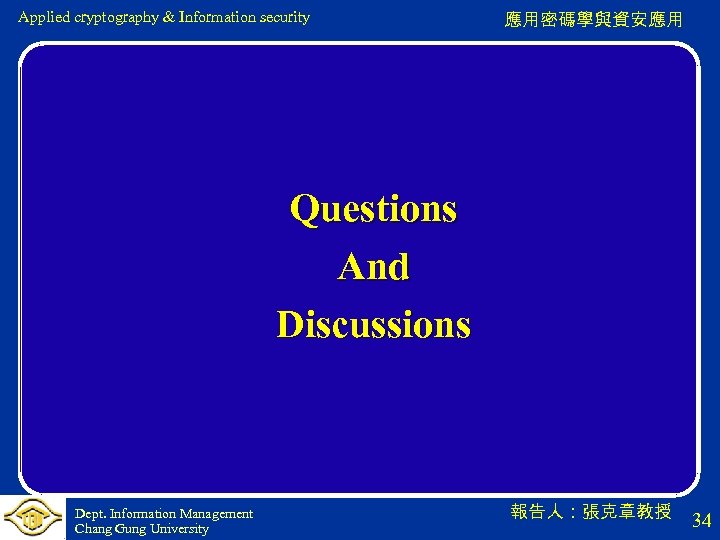 Applied cryptography & Information security

應用密碼學與資安應用

Questions
And
Discussions

Dept. Information Management
Chang Gung University

報告人：張克章教授

34